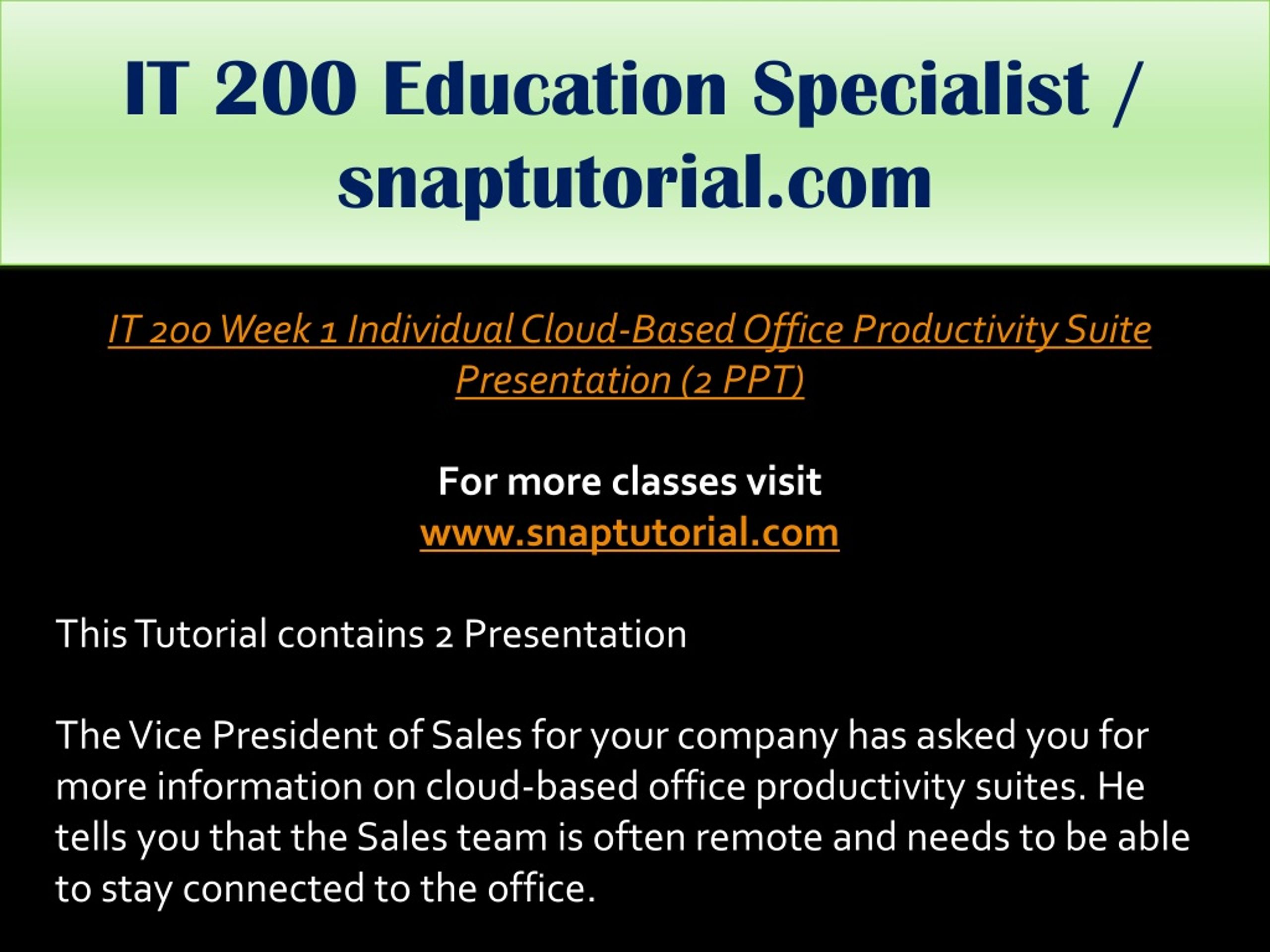 IT 200 Education Specialist / snaptutorial.com

IT 200 Week 1 Individual Cloud-Based Office Productivity Suite Presentation (2 PPT)

For more classes visit
www.snaptutorial.com

This Tutorial contains 2 Presentation

The Vice President of Sales for your company has asked you for more information on cloud-based office productivity suites. He tells you that the Sales team is often remote and needs to be able to stay connected to the office.